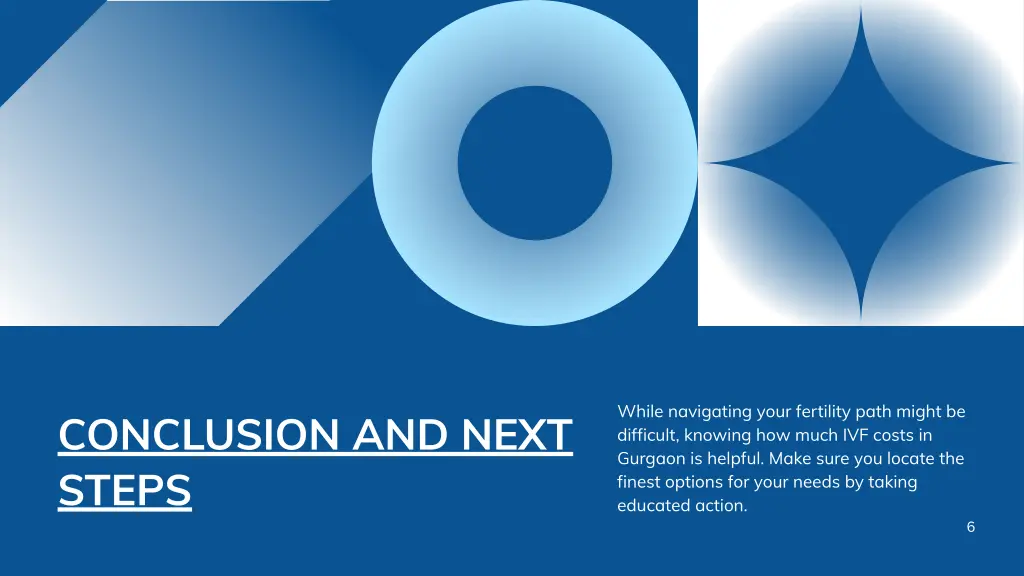 CONCLUSION AND NEXT STEPS

While navigating your fertility path might be difficult, knowing how much IVF costs in Gurgaon is helpful. Make sure you locate the finest options for your needs by taking educated action.

6